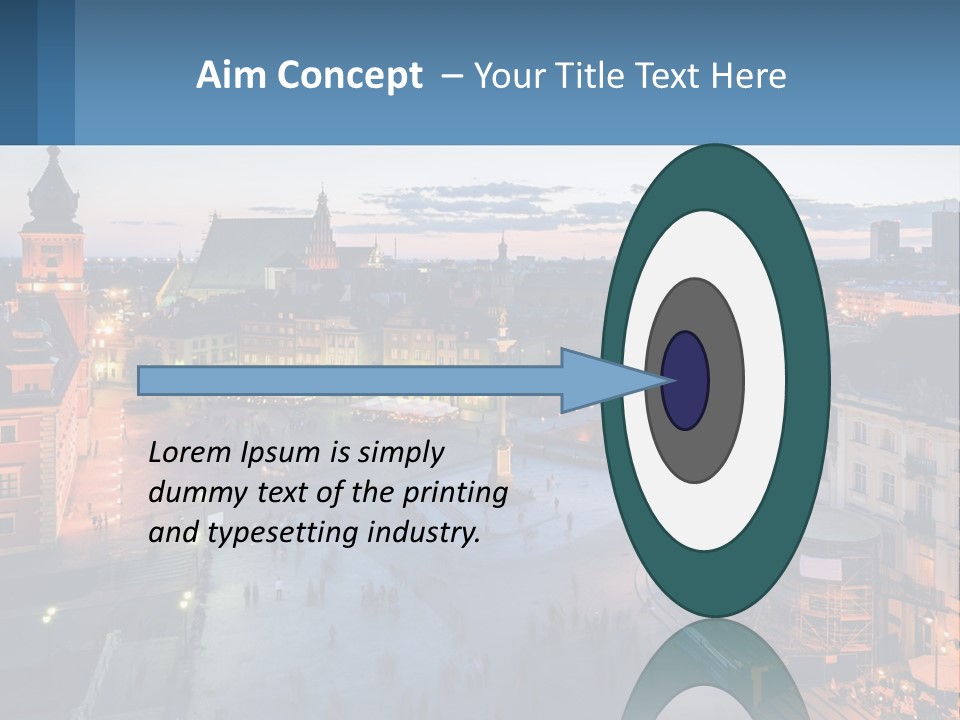 Aim Concept – Your Title Text Here

Lorem Ipsum is simply dummy text of the printing and typesetting industry.